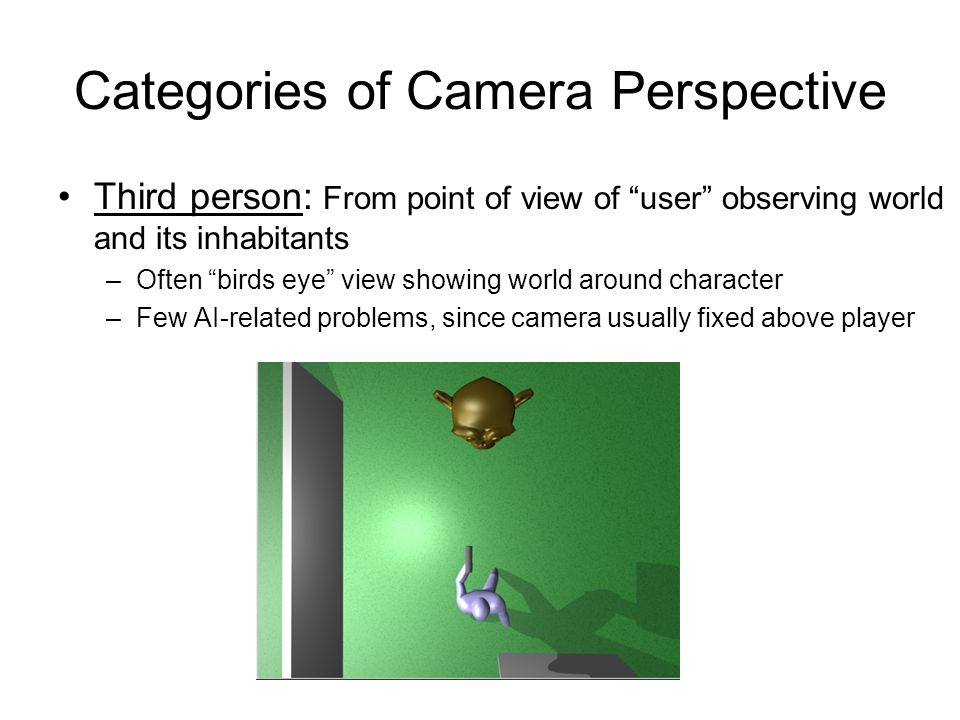 Categories of Camera Perspective

• Third person: From point of view of “user” observing world and its inhabitants

– Often “birds eye” view showing world around character

– Few AI-related problems, since camera usually fixed above player